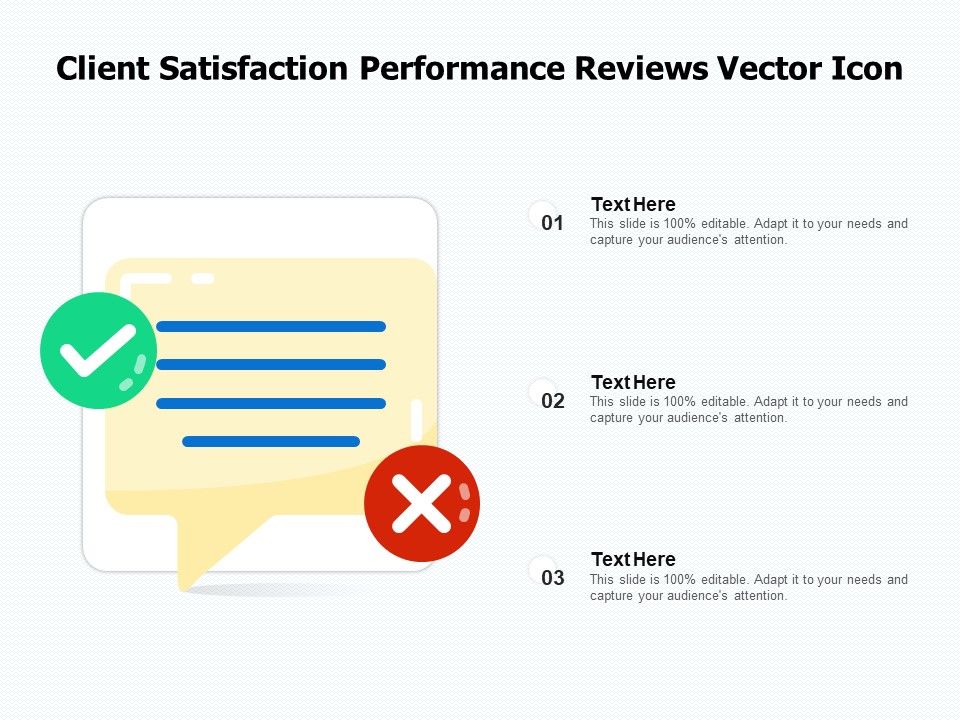 Client Satisfaction Performance Reviews Vector Icon

01

Text Here

This slide is 100% editable. Adapt it to your needs and capture your audience's attention.

02

Text Here

This slide is 100% editable. Adapt it to your needs and capture your audience's attention.

03

Text Here

This slide is 100% editable. Adapt it to your needs and capture your audience's attention.